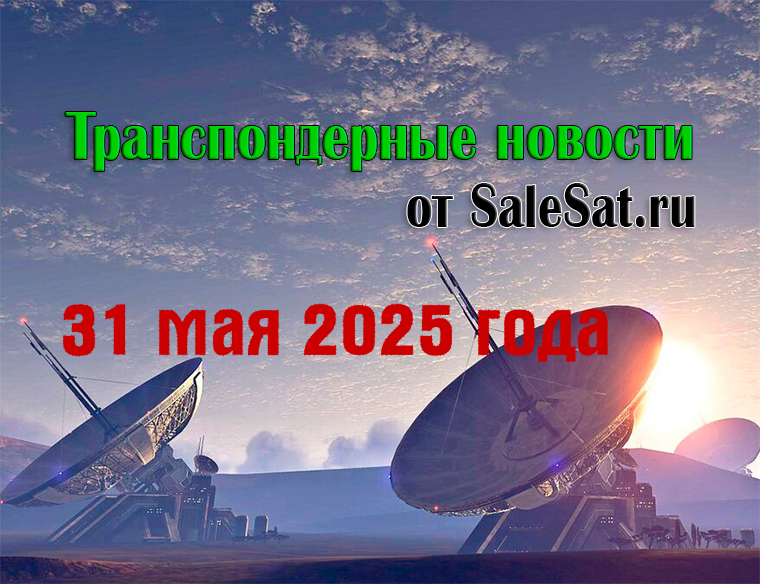 Транспондерные новости
от SaleSat.ru

31 мая 2025 года